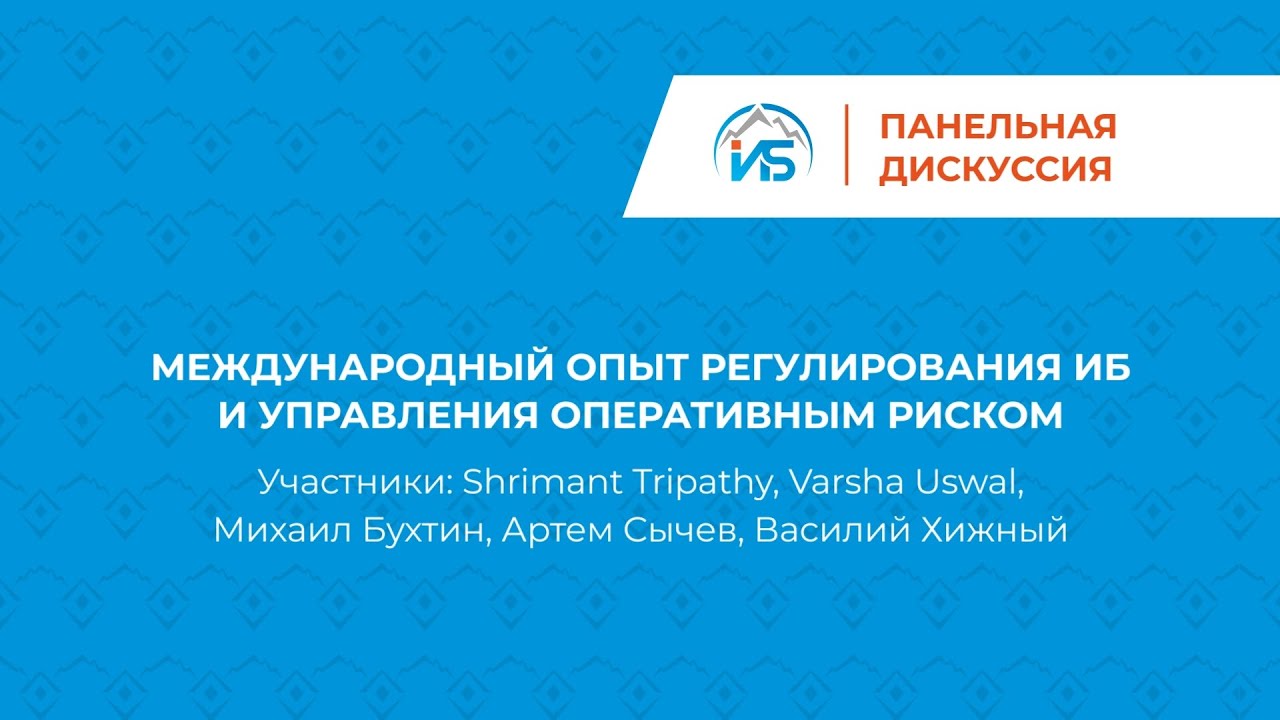 ИБ

ПАНЕЛЬНАЯ ДИСКУССИЯ

МЕЖДУНАРОДНЫЙ ОПЫТ РЕГУЛИРОВАНИЯ ИБ И УПРАВЛЕНИЯ ОПЕРАТИВНЫМ РИСКОМ

Участники: Shrimant Tripathy, Varsha Uswal, Михаил Бухтин, Артем Сычев, Василий Хижный